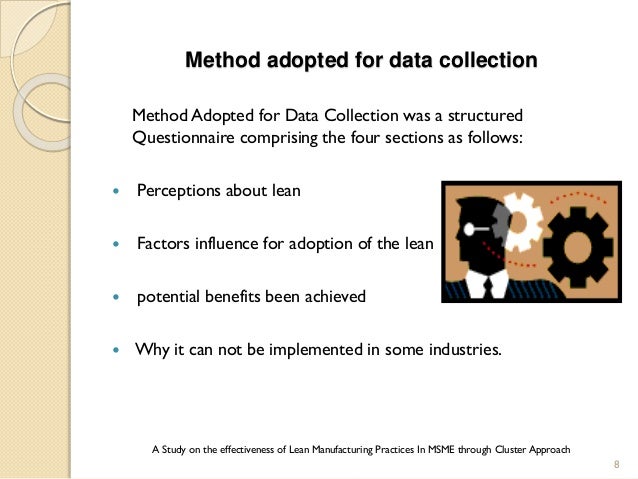 Method adopted for data collection

Method Adopted for Data Collection was a structured Questionnaire comprising the four sections as follows:

- Perceptions about lean
- Factors influence for adoption of the lean
- potential benefits been achieved
- Why it can not be implemented in some industries.

A Study on the effectiveness of Lean Manufacturing Practices In MSME through Cluster Approach

8